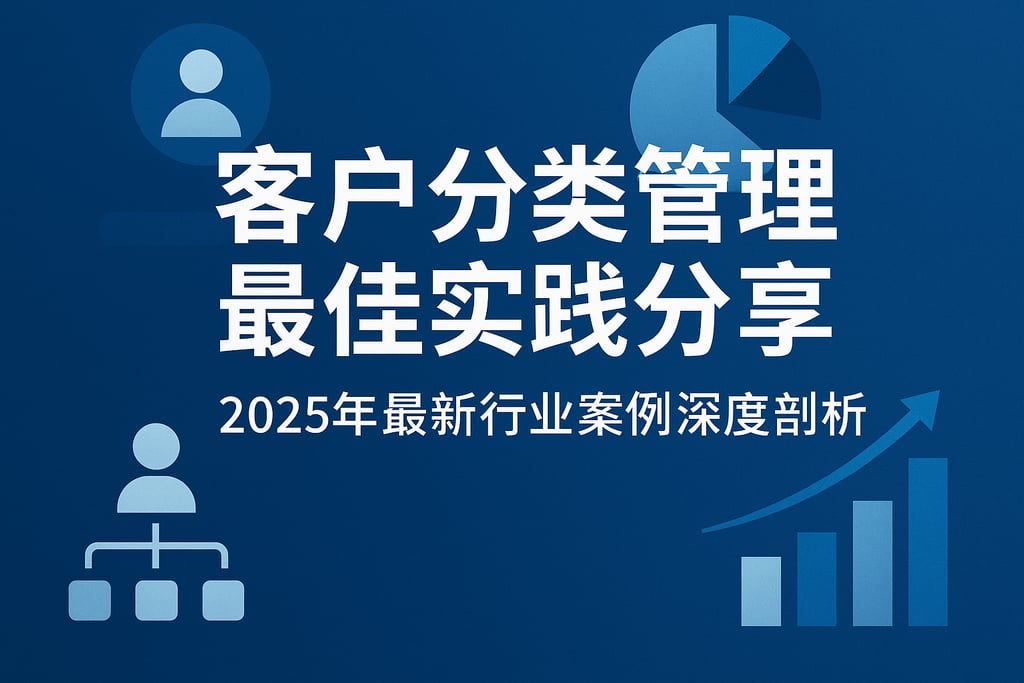 客户分类管理
最佳实践分享

2025年最新行业案例深度剖析